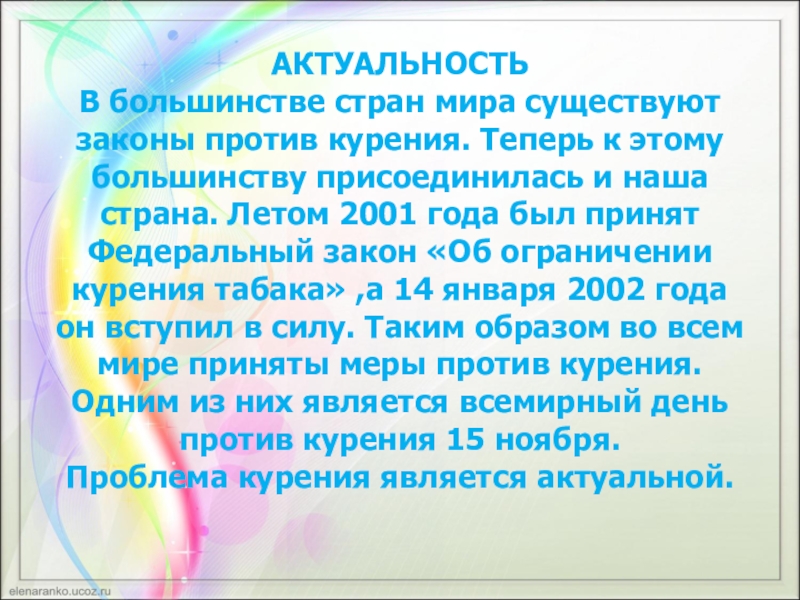 АКТУАЛЬНОСТЬ
В большинстве стран мира существуют законы против курения. Теперь к этому большинству присоединилась и наша страна. Летом 2001 года был принят Федеральный закон «Об ограничении курения табака» ,а 14 января 2002 года он вступил в силу. Таким образом во всем мире приняты меры против курения. Одним из них является всемирный день против курения 15 ноября.
Проблема курения является актуальной.

elenaranko.ucoz.ru